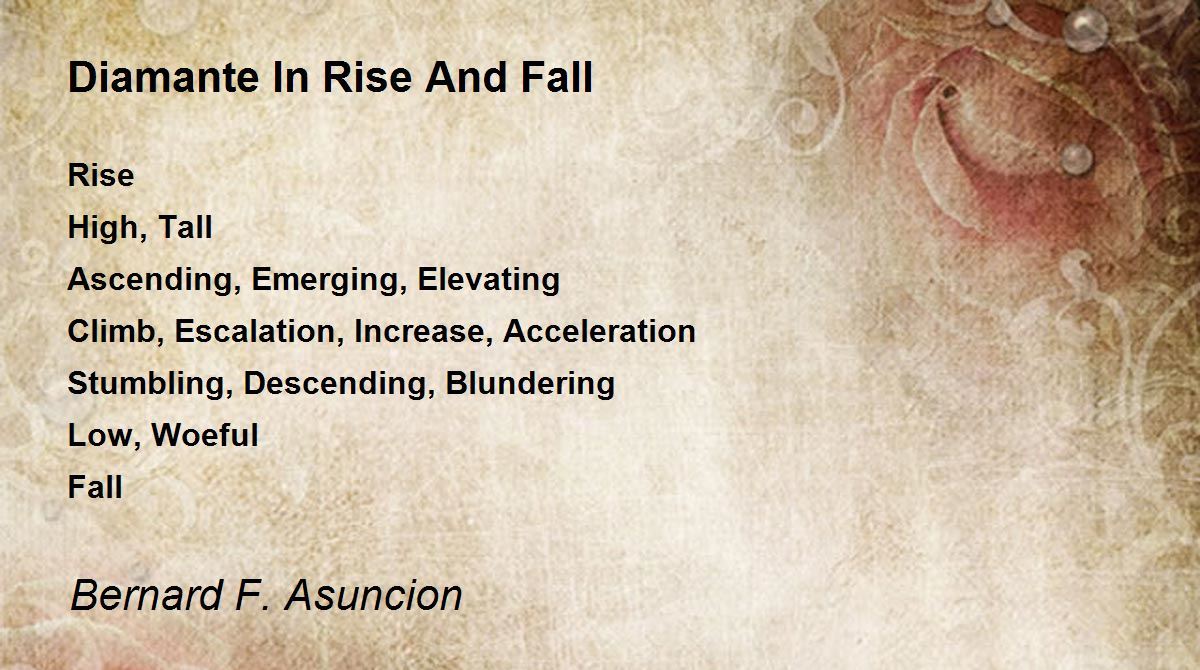 Diamante In Rise And Fall

Rise
High, Tall
Ascending, Emerging, Elevating
Climb, Escalation, Increase, Acceleration
Stumbling, Descending, Blundering
Low, Woeful
Fall

Bernard F. Asuncion